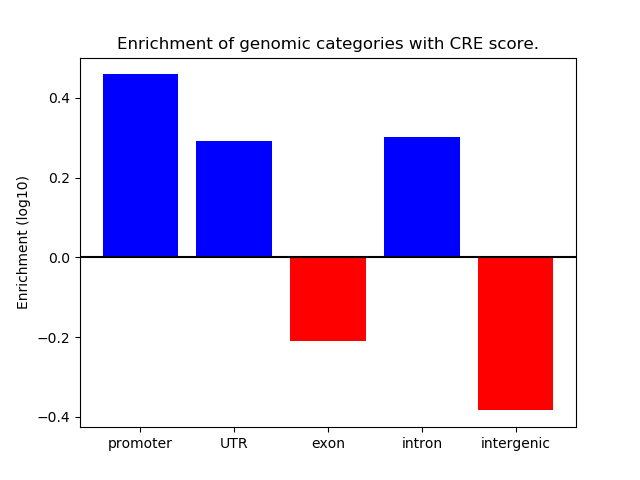 Enrichment of genomic categories with CRE score.

Enrichment (log10)

0.4
0.2
0.0
−0.2
−0.4

promoter
UTR
exon
intron
intergenic